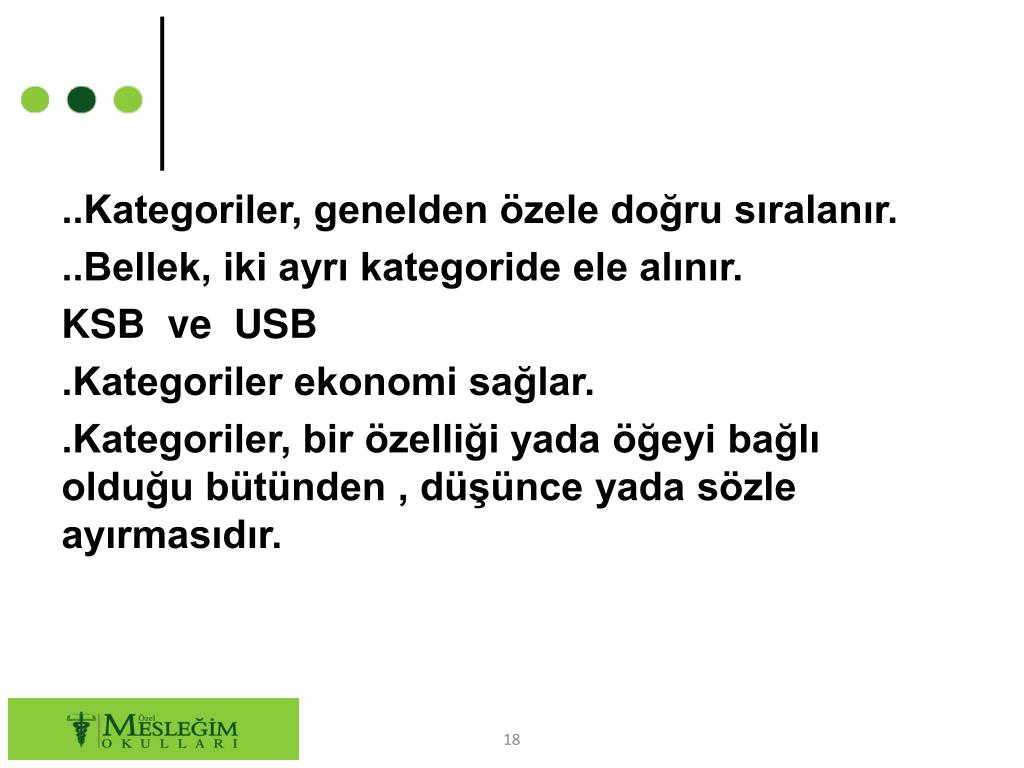 ..Kategoriler, genelden özele doğru sıralanır.

..Bellek, iki ayrı kategoride ele alınır.

KSB ve USB

.Kategoriler ekonomi sağlar.

.Kategoriler, bir özelliği yada öğeyi bağlı olduğu bütünden , düşünce yada sözle ayırmasıdır.

Özel MESLEĞİM OKULLARI

18